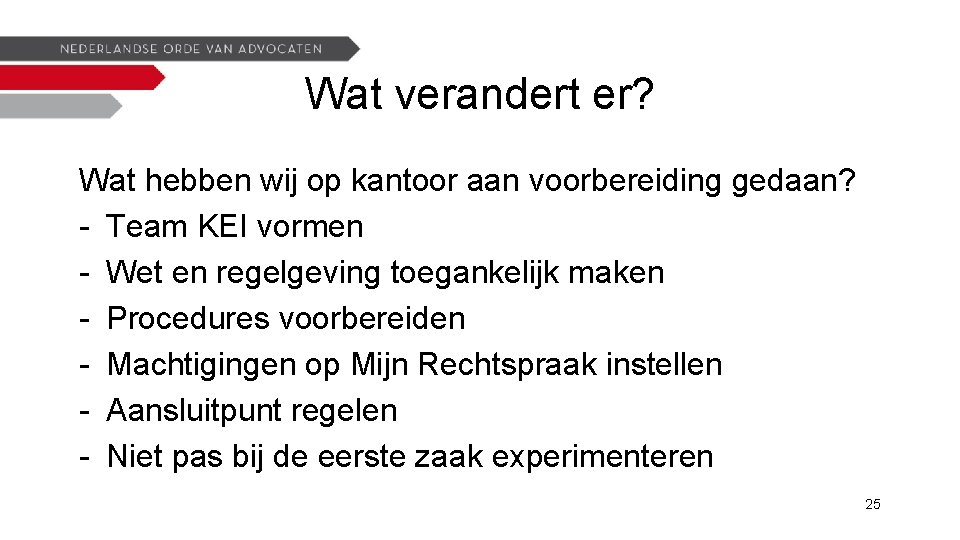 NEDERLANDSE ORDE VAN ADVOCATEN

Wat verandert er?

Wat hebben wij op kantoor aan voorbereiding gedaan?
- Team KEI vormen
- Wet en regelgeving toegankelijk maken
- Procedures voorbereiden
- Machtigingen op Mijn Rechtspraak instellen
- Aansluitpunt regelen
- Niet pas bij de eerste zaak experimenteren

25